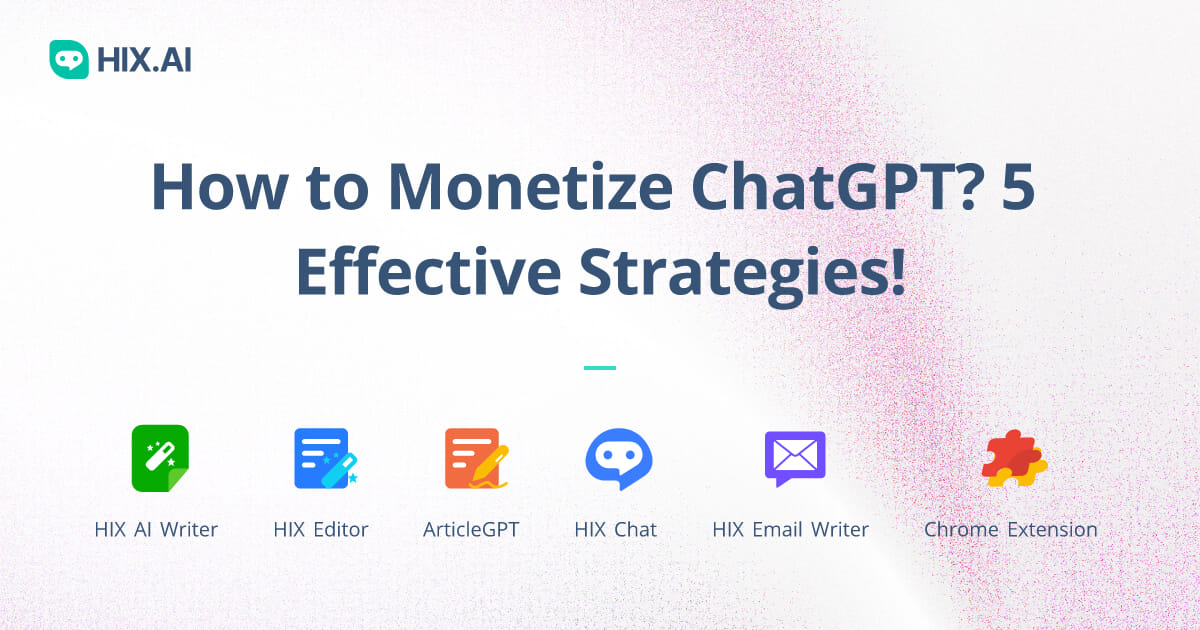 HIX.AI

How to Monetize ChatGPT? 5 Effective Strategies!

HIX AI Writer
HIX Editor
ArticleGPT
HIX Chat
HIX Email Writer
Chrome Extension